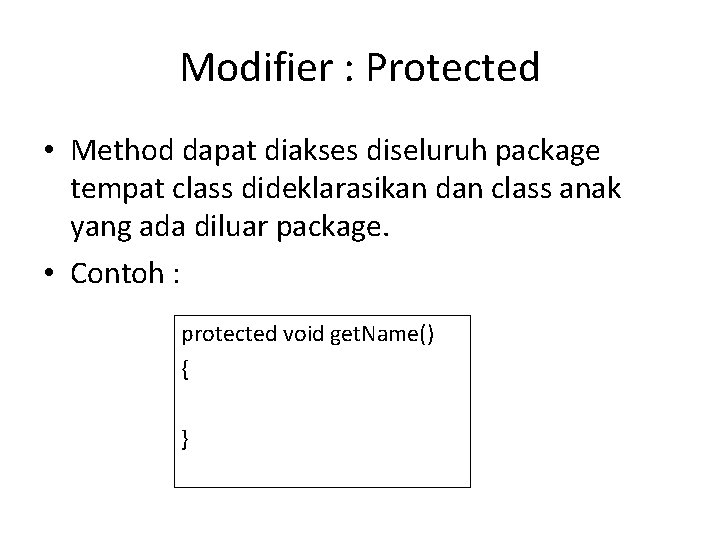 Modifier : Protected

• Method dapat diakses diseluruh package tempat class dideklarasikan dan class anak yang ada diluar package.

• Contoh :

protected void getName()
{

}